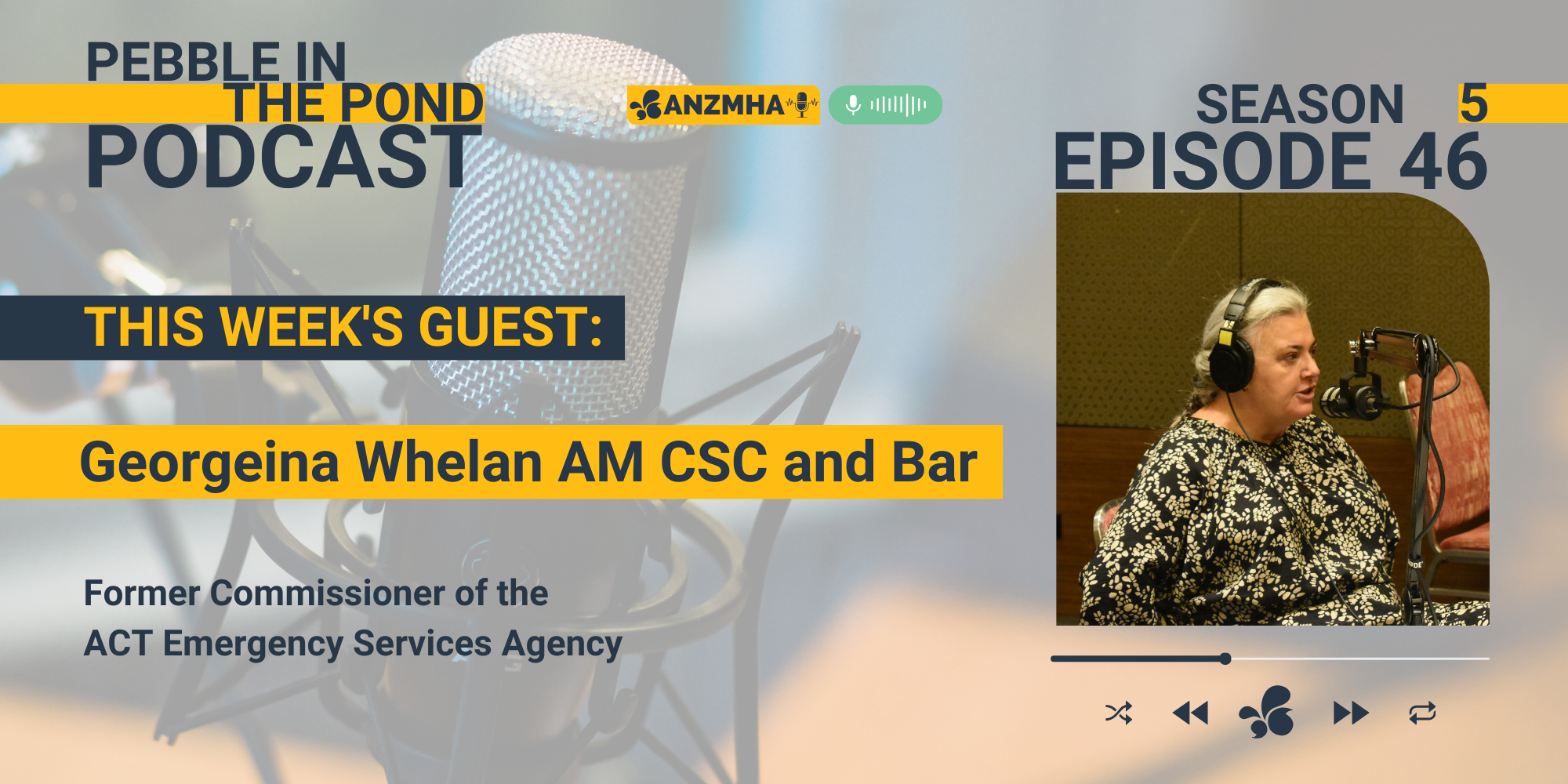 PEBBLE IN THE POND PODCAST

ANZMHA

SEASON 5
EPISODE 46

THIS WEEK'S GUEST:

Georgeina Whelan AM CSC and Bar

Former Commissioner of the ACT Emergency Services Agency